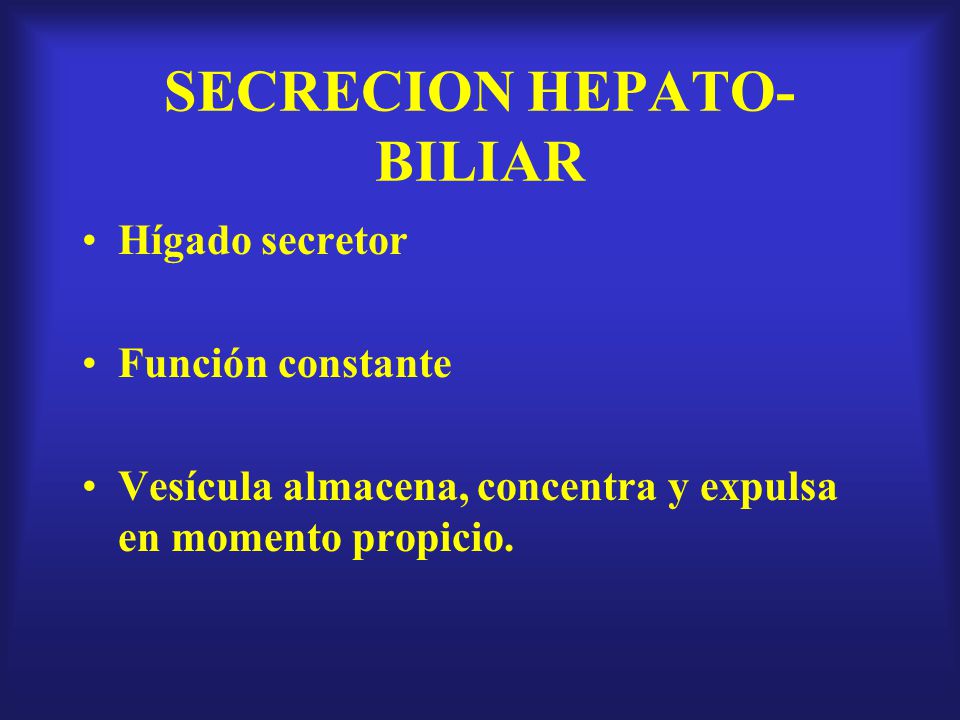 SECRECION HEPATO-BILIAR

• Hígado secretor

• Función constante

• Vesícula almacena, concentra y expulsa en momento propicio.